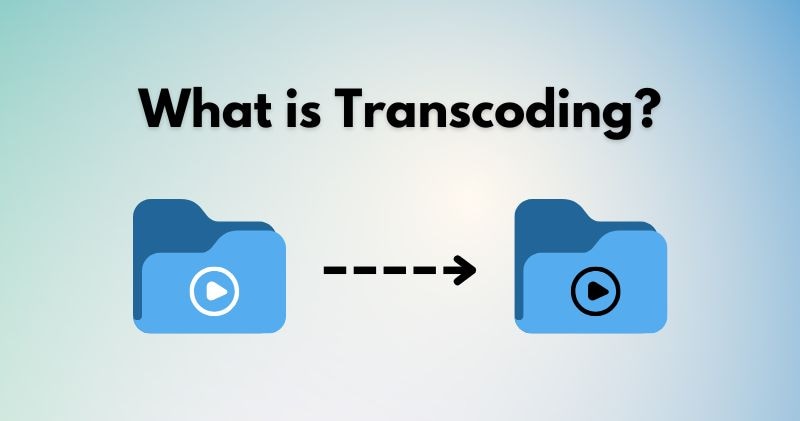 What is Transcoding?